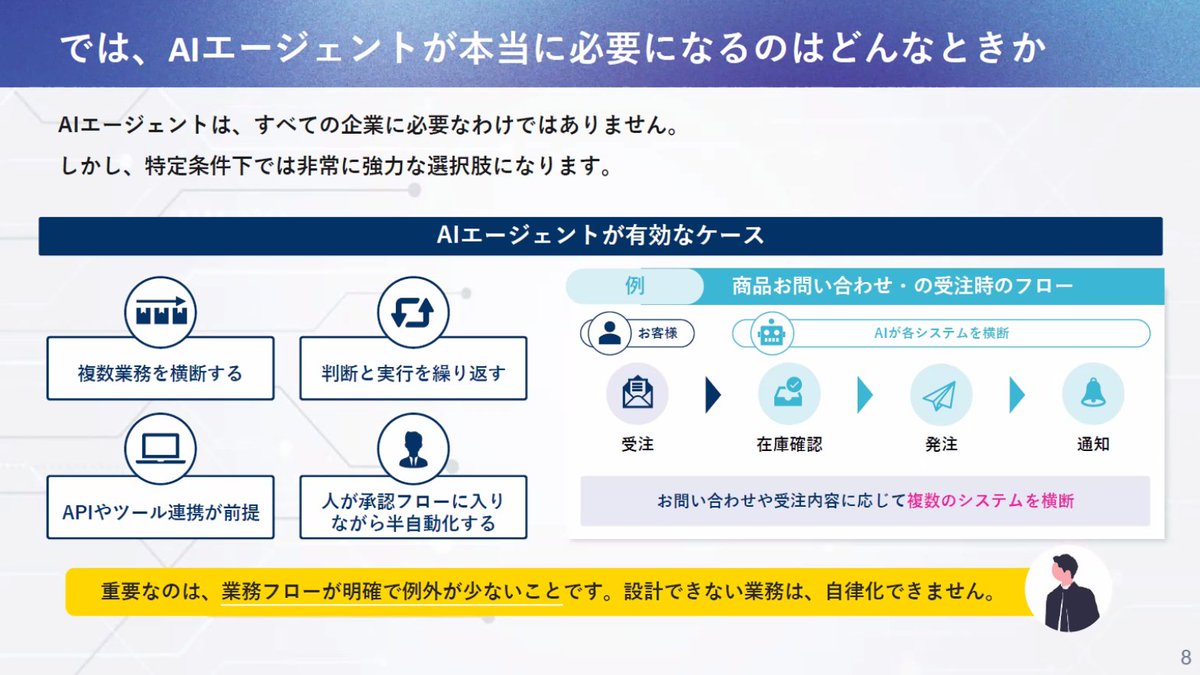 では、AIエージェントが本当に必要になるのはどんなときか

AIエージェントは、すべての企業に必要なわけではありません。
しかし、特定条件下では非常に強力な選択肢になります。

AIエージェントが有効なケース

複数業務を横断する

判断と実行を繰り返す

APIやツール連携が前提

人が承認フローに入りながら半自動化する

例

商品お問い合わせ・の受注時のフロー

お客様

AIが各システムを横断

受注

在庫確認

発注

通知

お問い合わせや受注内容に応じて複数のシステムを横断

重要なのは、業務フローが明確で例外が少ないことです。設計できない業務は、自律化できません。

8